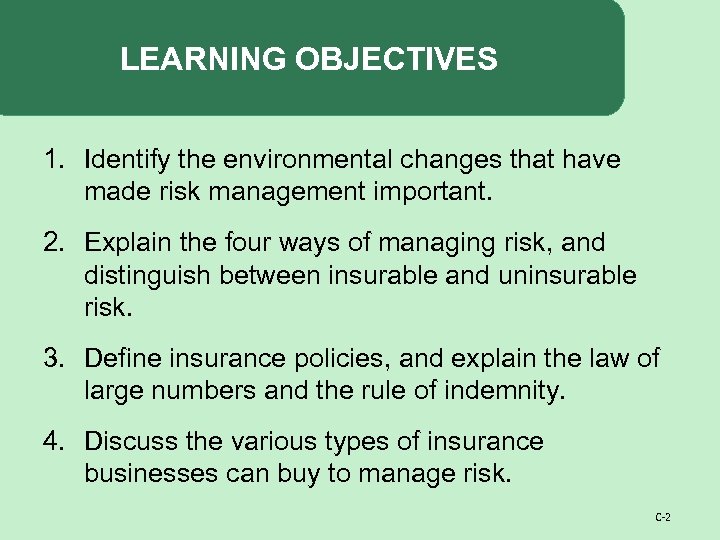 LEARNING OBJECTIVES

1. Identify the environmental changes that have made risk management important.

2. Explain the four ways of managing risk, and distinguish between insurable and uninsurable risk.

3. Define insurance policies, and explain the law of large numbers and the rule of indemnity.

4. Discuss the various types of insurance businesses can buy to manage risk.

C-2